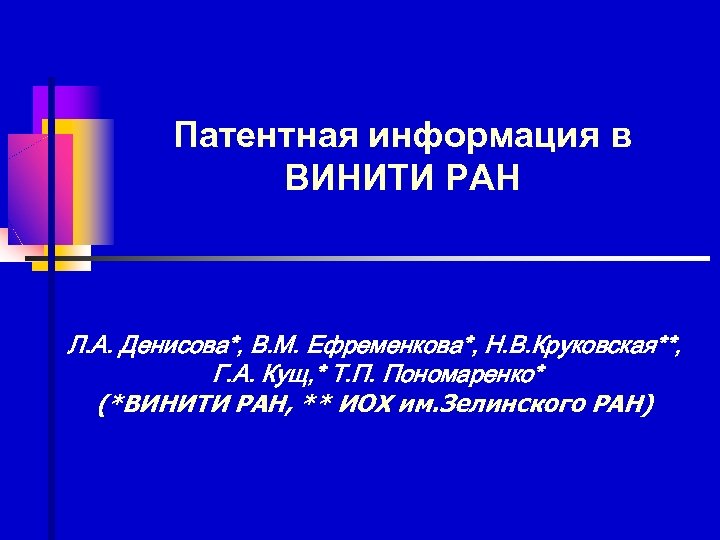 Патентная информация в ВИНИТИ РАН

Л.А. Денисова*, В.М. Ефременкова*, Н.В.Круковская**, Г.А. Кущ,* Т.П. Пономаренко*
(*ВИНИТИ РАН, ** ИОХ им.Зелинского РАН)